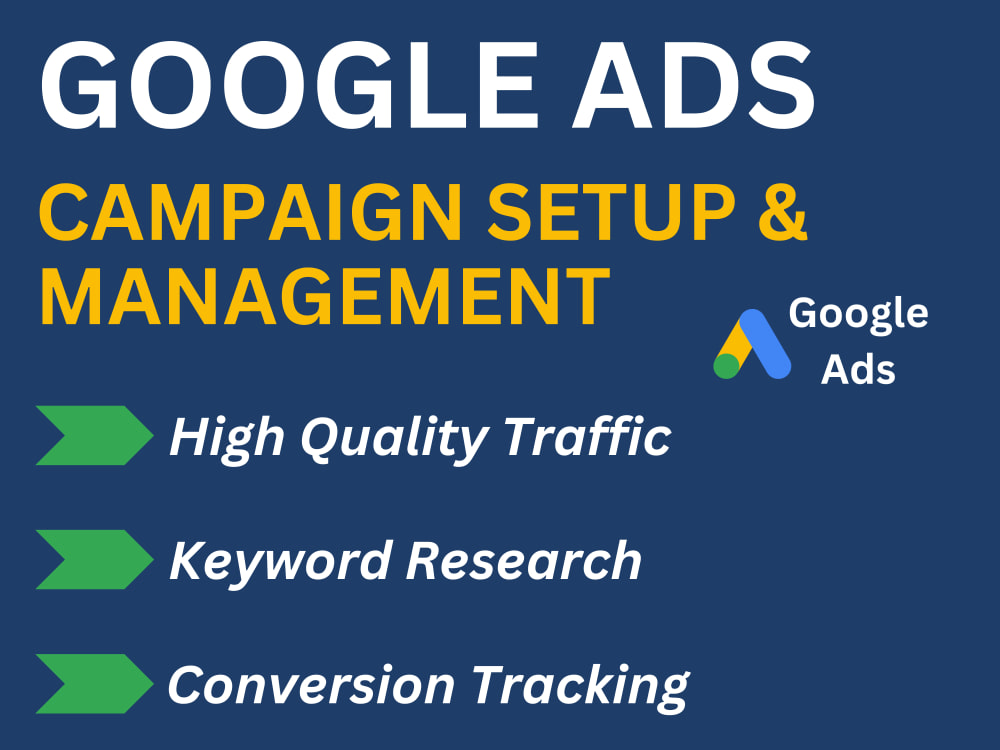 GOOGLE ADS

CAMPAIGN SETUP & MANAGEMENT

Google Ads

High Quality Traffic

Keyword Research

Conversion Tracking